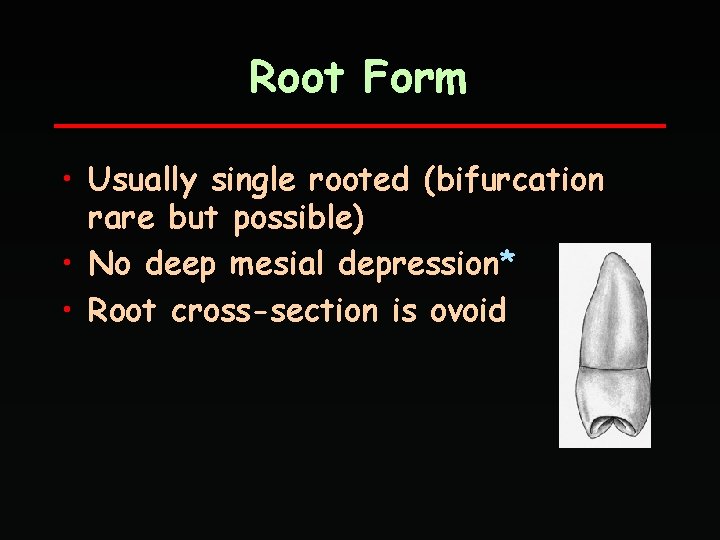 Root Form

• Usually single rooted (bifurcation rare but possible)
• No deep mesial depression*
• Root cross-section is ovoid